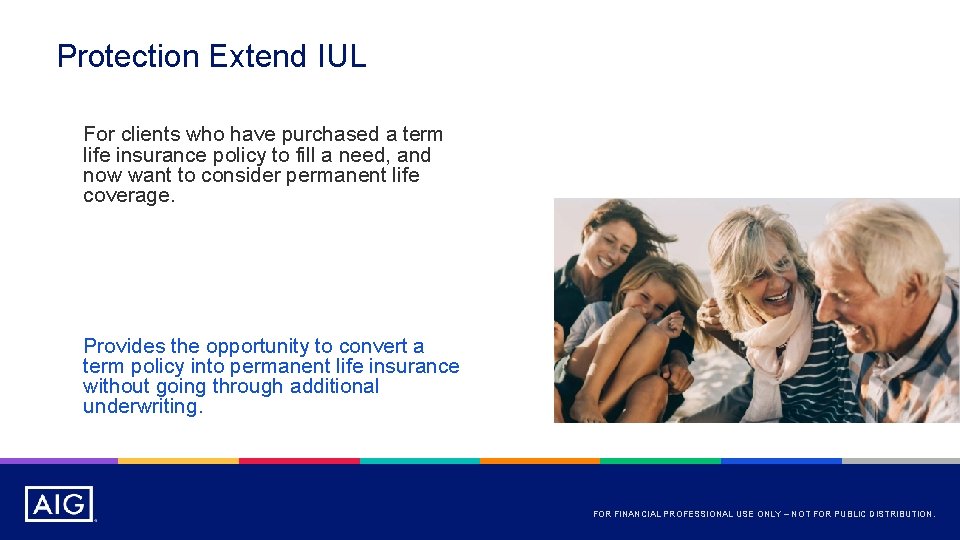 Protection Extend IUL

For clients who have purchased a term life insurance policy to fill a need, and now want to consider permanent life coverage.

Provides the opportunity to convert a term policy into permanent life insurance without going through additional underwriting.

AIG

FOR FINANCIAL PROFESSIONAL USE ONLY – NOT FOR PUBLIC DISTRIBUTION.